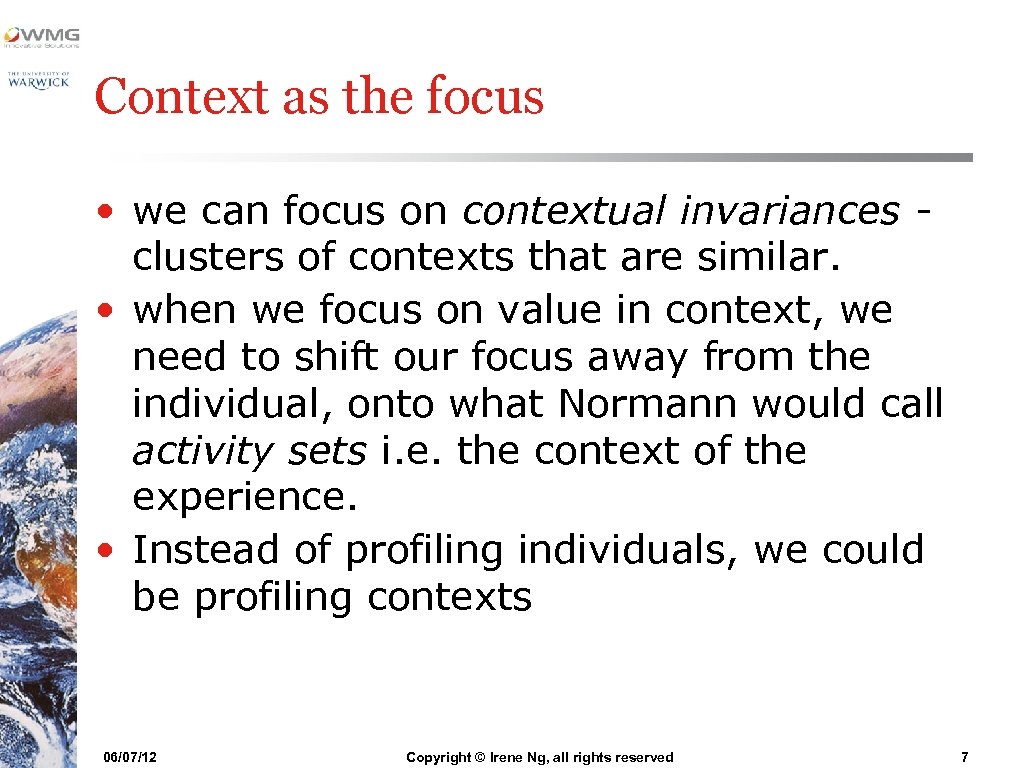 WMG
Innovative Solutions

THE UNIVERSITY OF
WARWICK

Context as the focus

• we can focus on contextual invariances - clusters of contexts that are similar.
• when we focus on value in context, we need to shift our focus away from the individual, onto what Normann would call activity sets i.e. the context of the experience.
• Instead of profiling individuals, we could be profiling contexts

06/07/12

Copyright © Irene Ng, all rights reserved

7